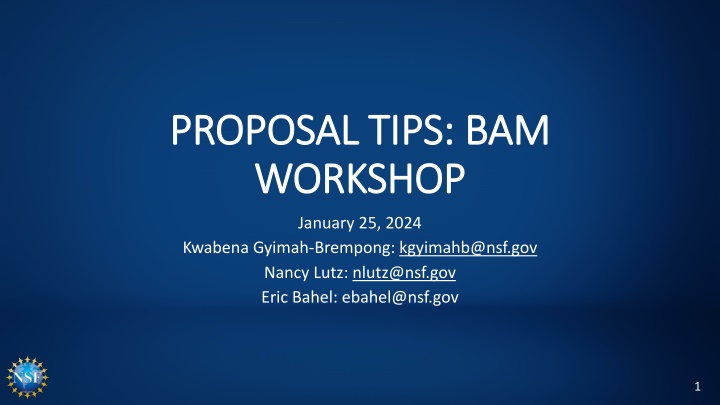 PROPOSAL TIPS: BAM WORKSHOP

January 25, 2024
Kwabena Gyimah-Brempong: kgyimahb@nsf.gov
Nancy Lutz: nlutz@nsf.gov
Eric Bahel: ebahel@nsf.gov

NSF

1